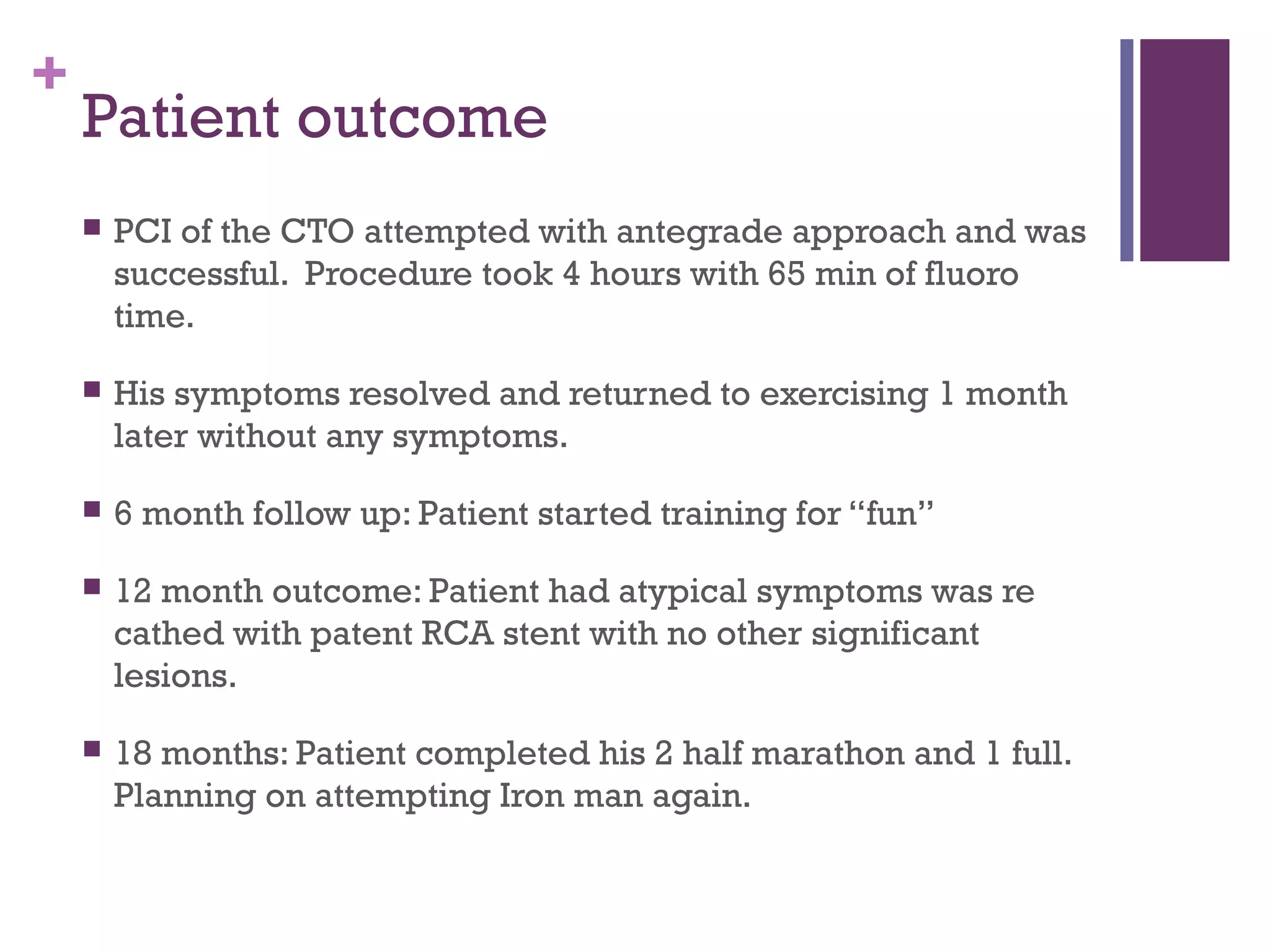 + Patient outcome

■ PCI of the CTO attempted with antegrade approach and was successful. Procedure took 4 hours with 65 min of fluoro time.

■ His symptoms resolved and returned to exercising 1 month later without any symptoms.

■ 6 month follow up: Patient started training for “fun”

■ 12 month outcome: Patient had atypical symptoms was re cathed with patent RCA stent with no other significant lesions.

■ 18 months: Patient completed his 2 half marathon and 1 full. Planning on attempting Iron man again.